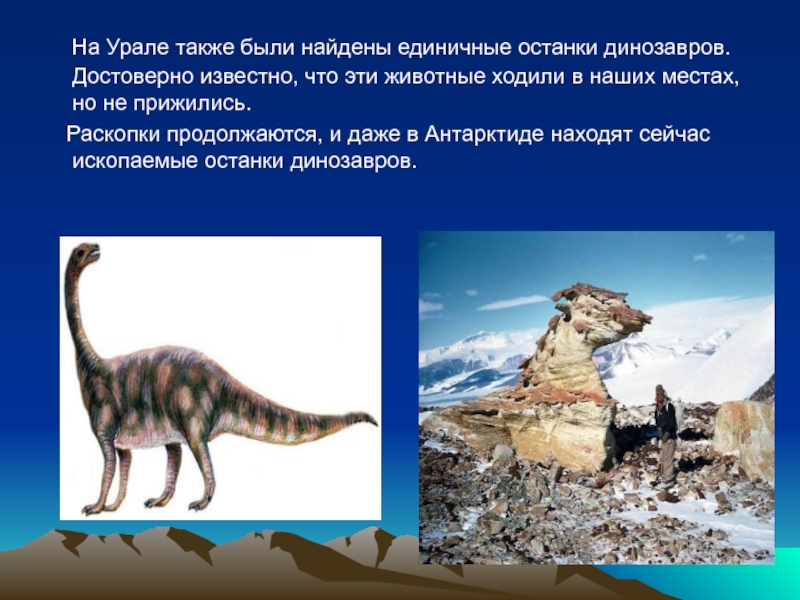 На Урале также были найдены единичные останки динозавров. Достоверно известно, что эти животные ходили в наших местах, но не прижились.

Раскопки продолжаются, и даже в Антарктиде находят сейчас ископаемые останки динозавров.